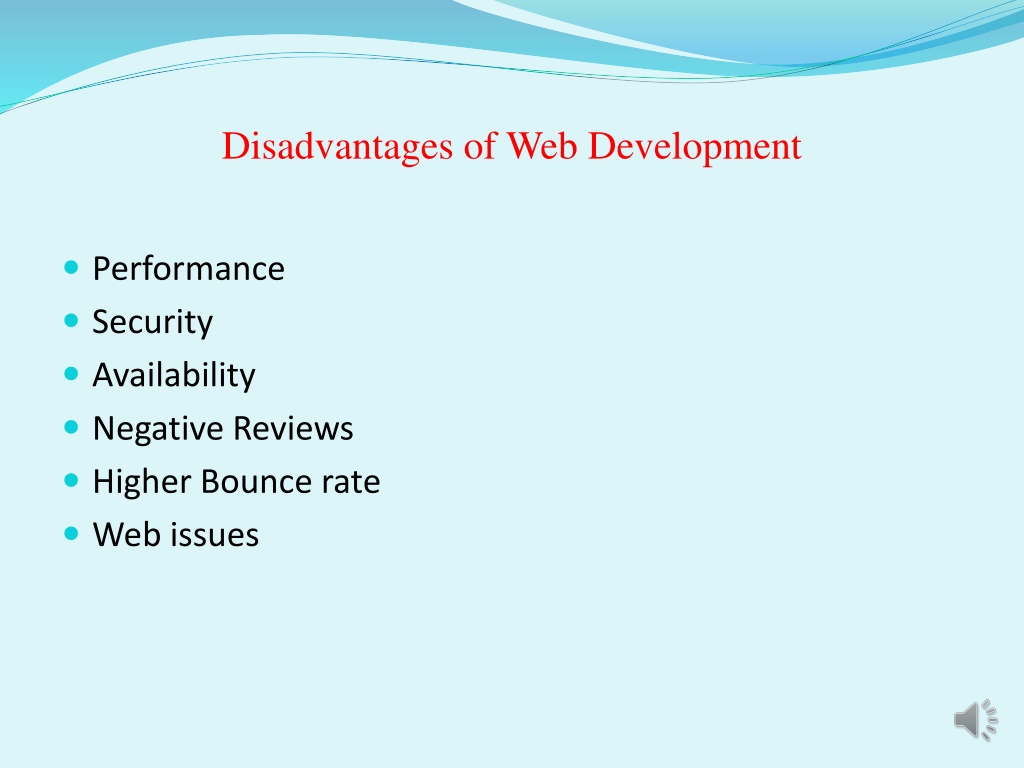 Disadvantages of Web Development

- Performance
- Security
- Availability
- Negative Reviews
- Higher Bounce rate
- Web issues